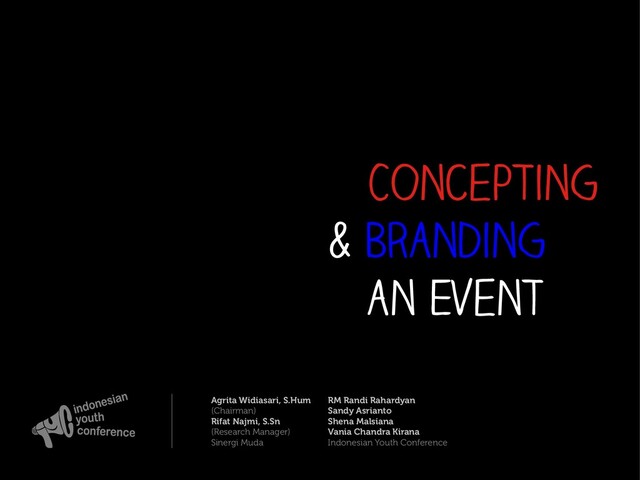 CONCEPTING
& BRANDING
AN EVENT

IYC indonesian youth conference

Agrita Widiasari, S.Hum
(Chairman)
Rifat Najmi, S.Sn
(Research Manager)
Sinergi Muda

RM Randi Rahardyan
Sandy Asrianto
Shena Malsiana
Vania Chandra Kirana
Indonesian Youth Conference